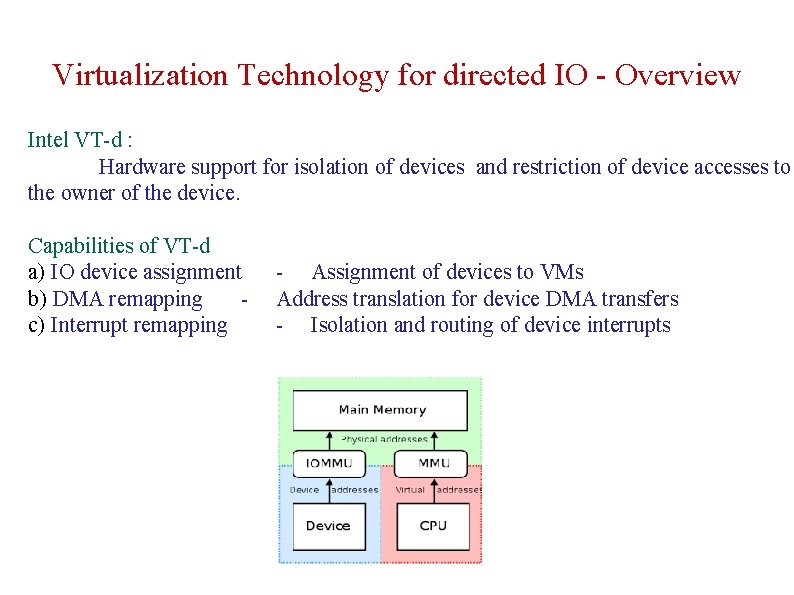 Virtualization Technology for directed IO - Overview

Intel VT-d :

Hardware support for isolation of devices and restriction of device accesses to the owner of the device.

Capabilities of VT-d
a) IO device assignment - Assignment of devices to VMs
b) DMA remapping - Address translation for device DMA transfers
c) Interrupt remapping - Isolation and routing of device interrupts

Main Memory

Physical addresses

IOMMU

MMU

Device addresses

Virtual addresses

Device

CPU